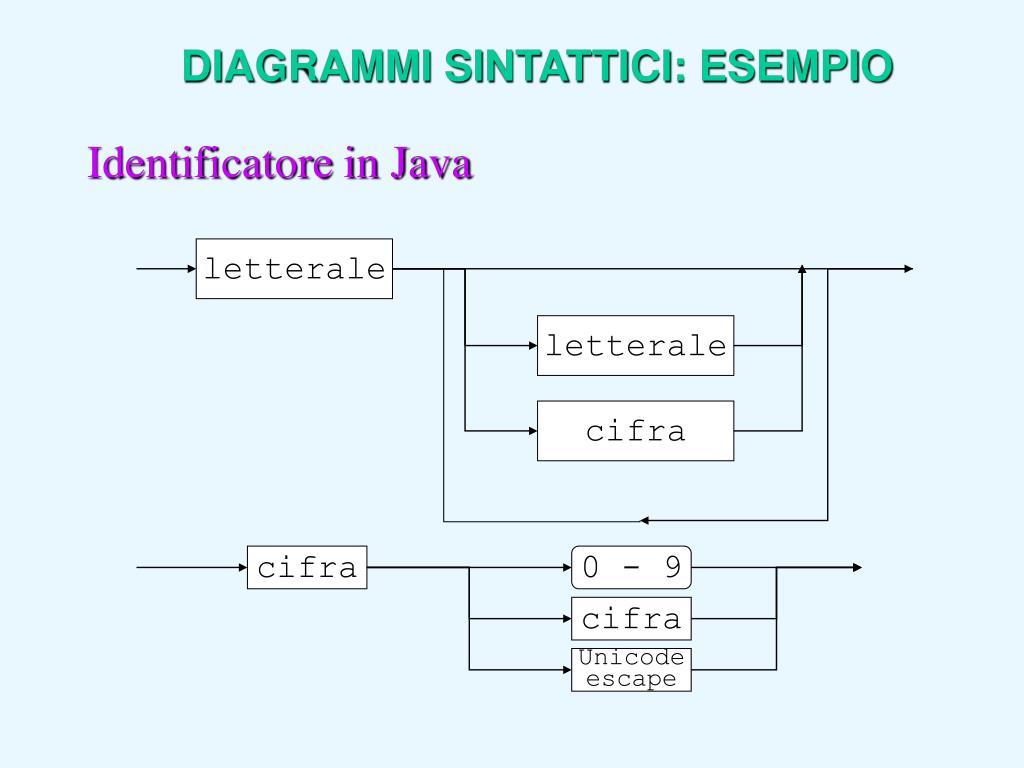 DIAGRAMMI SINTATTICI: ESEMPIO

Identificatore in Java

letterale

letterale

cifra

cifra

0 - 9

cifra

Unicode escape